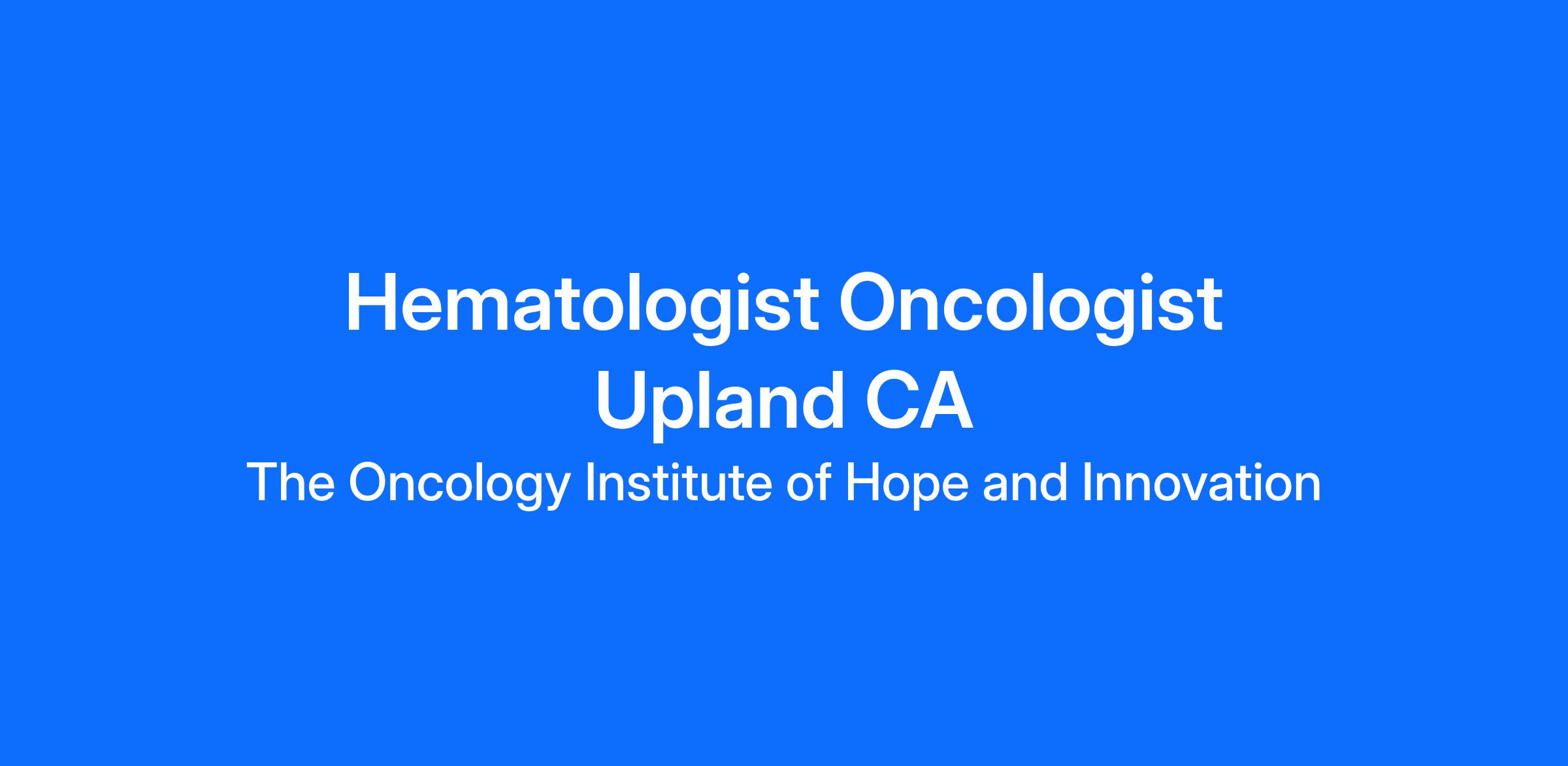 Hematologist Oncologist Upland CA

The Oncology Institute of Hope and Innovation